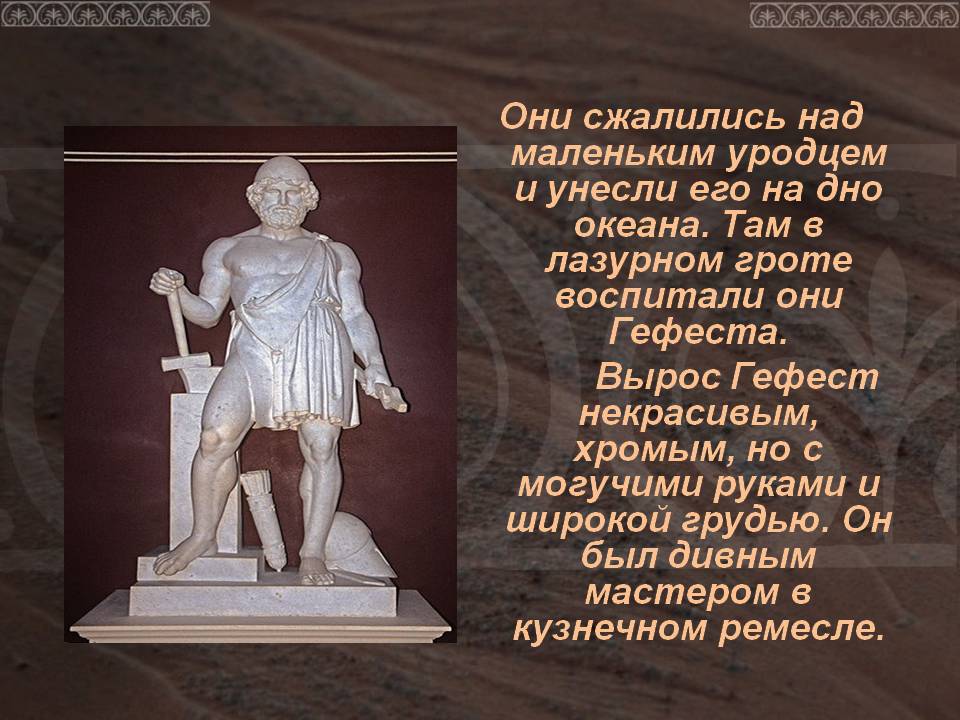 Они сжалились над маленьким уродцем и унесли его на дно океана. Там в лазурном гроте воспитали они Гефеста.

Вырос Гефест некрасивым, хромым, но с могучими руками и широкой грудью. Он был дивным мастером в кузнечном ремесле.